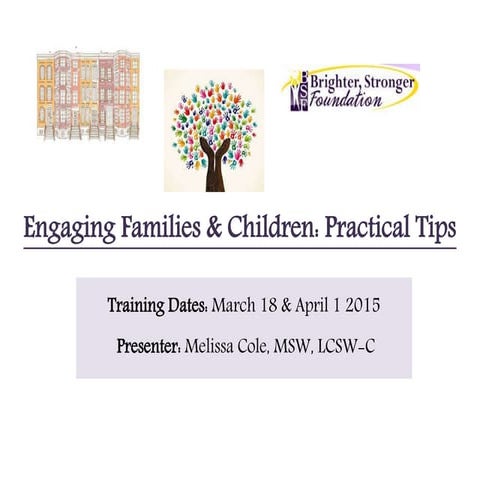 BSF Brighter, Stronger Foundation

Engaging Families & Children: Practical Tips

Training Dates: March 18 & April 1 2015

Presenter: Melissa Cole, MSW, LCSW-C